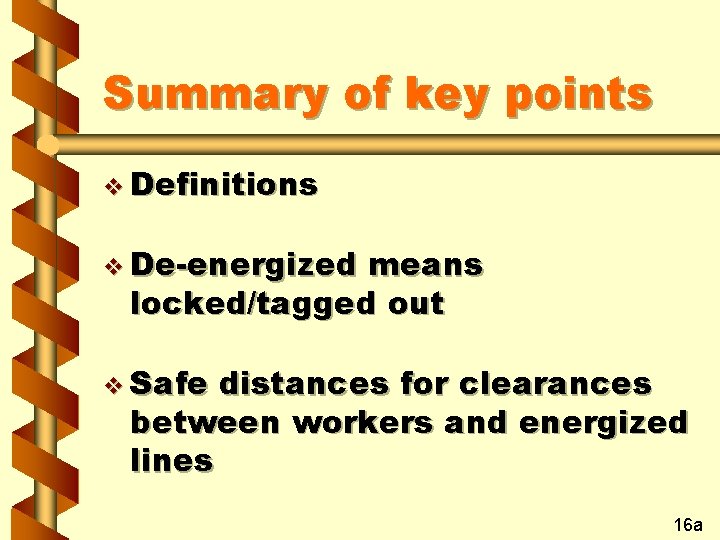 Summary of key points

❖ Definitions

❖ De-energized means locked/tagged out

❖ Safe distances for clearances between workers and energized lines

16a